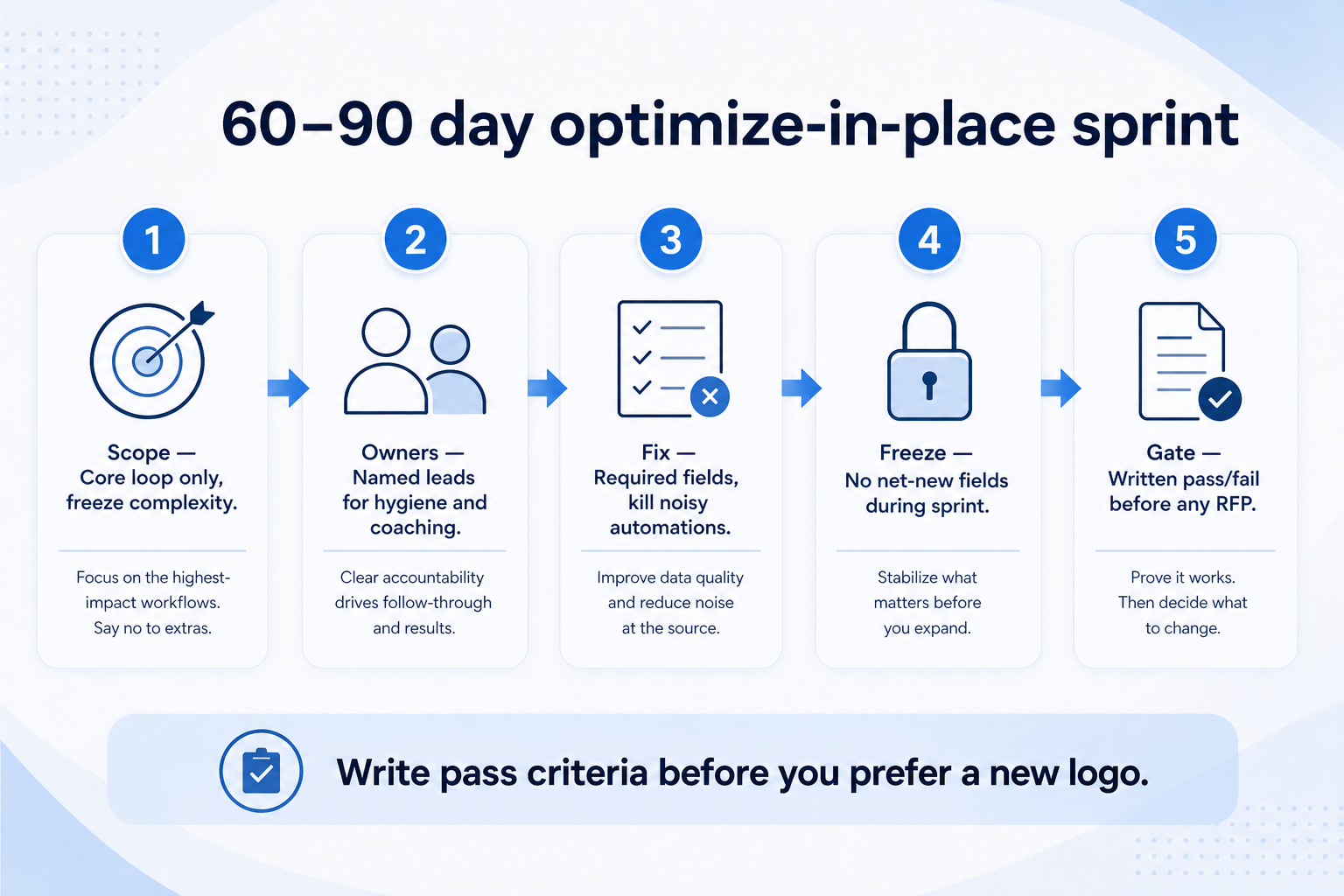 60–90 day optimize-in-place sprint

1

Scope — Core loop only, freeze complexity.

Focus on the highest-impact workflows. Say no to extras.

2

Owners — Named leads for hygiene and coaching.

Clear accountability drives follow-through and results.

3

Fix — Required fields, kill noisy automations.

Improve data quality and reduce noise at the source.

4

Freeze — No net-new fields during sprint.

Stabilize what matters before you expand.

5

Gate — Written pass/fail before any RFP.

Prove it works. Then decide what to change.

Write pass criteria before you prefer a new logo.